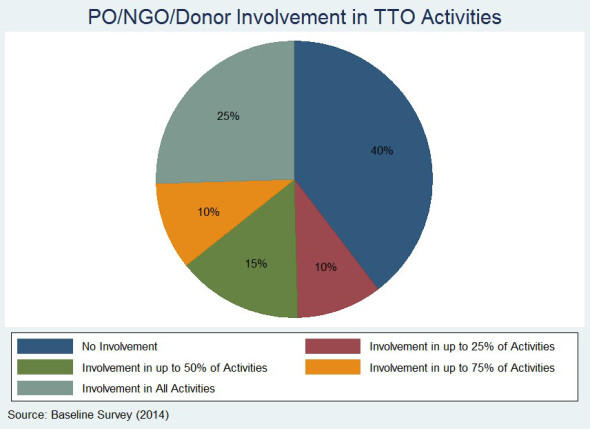 PO/NGO/Donor Involvement in TTO Activities

25%

40%

10%

15%

10%

No Involvement
Involvement in up to 25% of Activities
Involvement in up to 50% of Activities
Involvement in up to 75% of Activities
Involvement in All Activities

Source: Baseline Survey (2014)